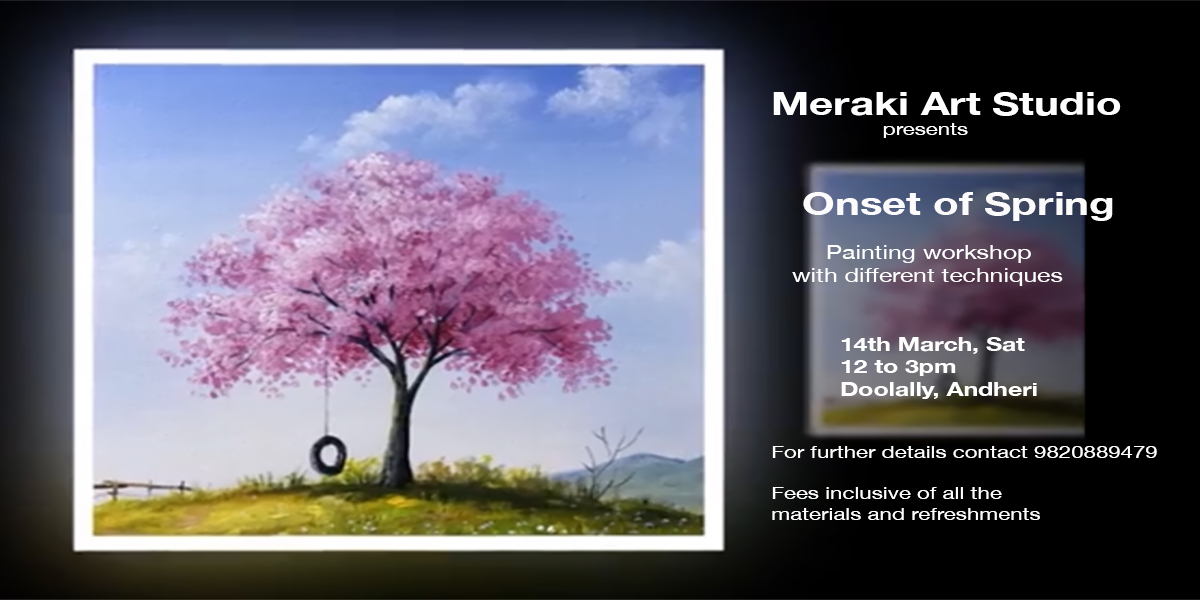 Meraki Art Studio
presents

Onset of Spring

Painting workshop
with different techniques

14th March, Sat
12 to 3pm
Doolally, Andheri

For further details contact 9820889479

Fees inclusive of all the materials and refreshments